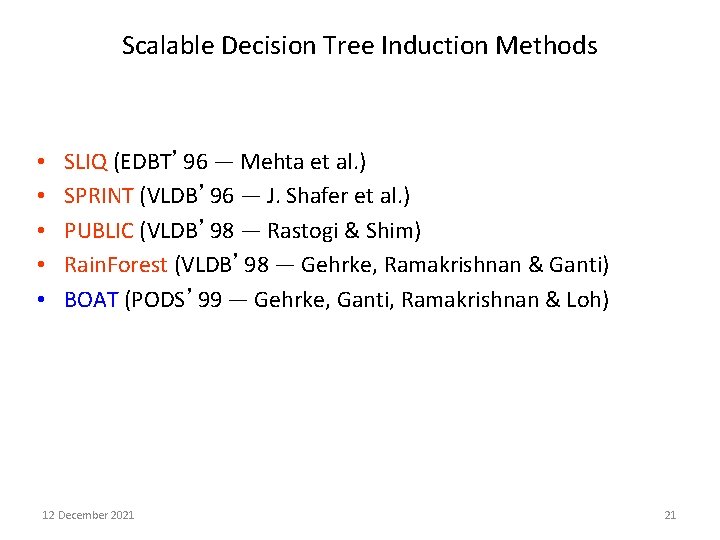 Scalable Decision Tree Induction Methods

• SLIQ (EDBT’ 96 — Mehta et al.)
• SPRINT (VLDB’ 96 — J. Shafer et al.)
• PUBLIC (VLDB’ 98 — Rastogi & Shim)
• RainForest (VLDB’ 98 — Gehrke, Ramakrishnan & Ganti)
• BOAT (PODS’ 99 — Gehrke, Ganti, Ramakrishnan & Loh)

12 December 2021

21